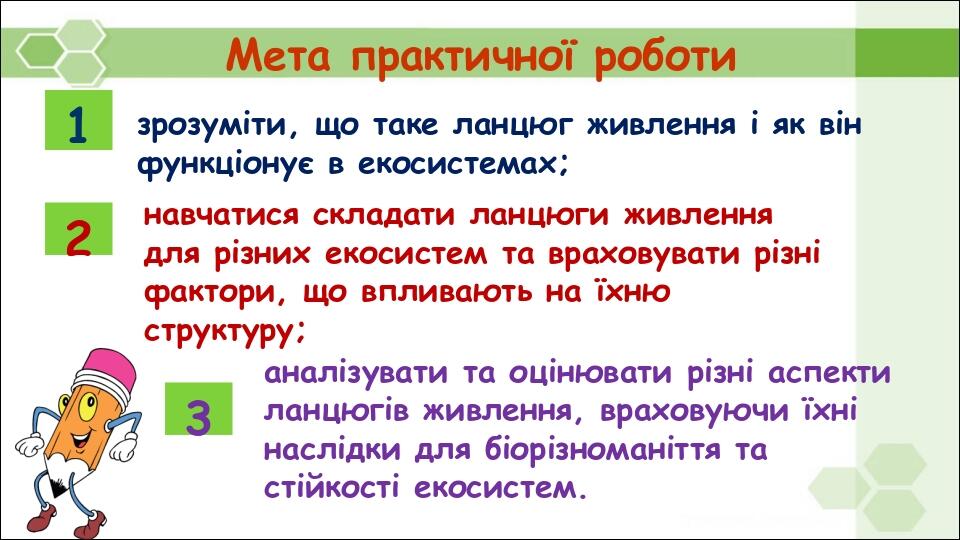 Мета практичної роботи

1 зрозуміти, що таке ланцюг живлення і як він функціонує в екосистемах;

2 навчатися складати ланцюги живлення для різних екосистем та враховувати різні фактори, що впливають на їхню структуру;

3 аналізувати та оцінювати різні аспекти ланцюгів живлення, враховуючи їхні наслідки для біорізноманіття та стійкості екосистем.